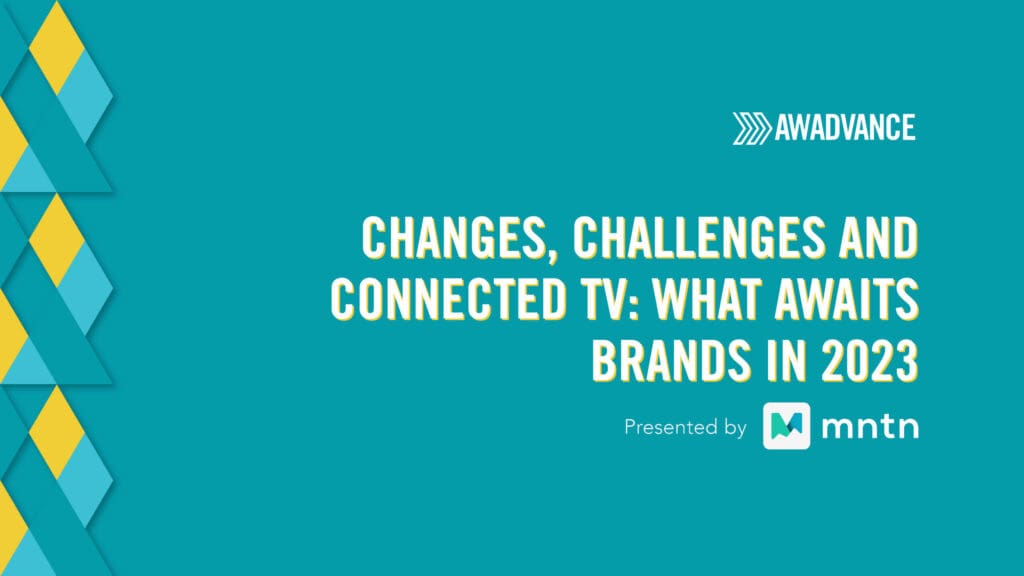 AWADVANCE

CHANGES, CHALLENGES AND CONNECTED TV: WHAT AWAITS BRANDS IN 2023

Presented by mntn